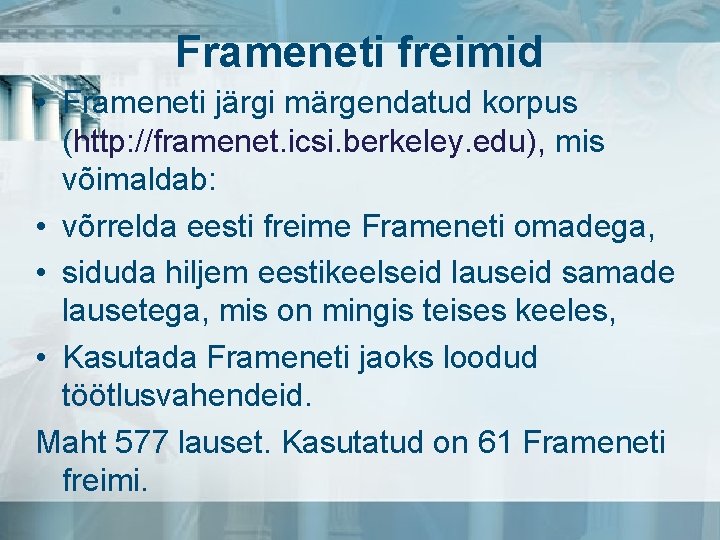 Frameneti freimid

• Frameneti järgi märgendatud korpus (http://framenet.icsi.berkeley.edu), mis võimaldab:
• võrrelda eesti freime Frameneti omadega,
• siduda hiljem eestikeelseid lauseid samade lausetega, mis on mingis teises keeles,
• Kasutada Frameneti jaoks loodud töötlusvahendeid.

Maht 577 lauset. Kasutatud on 61 Frameneti freimi.